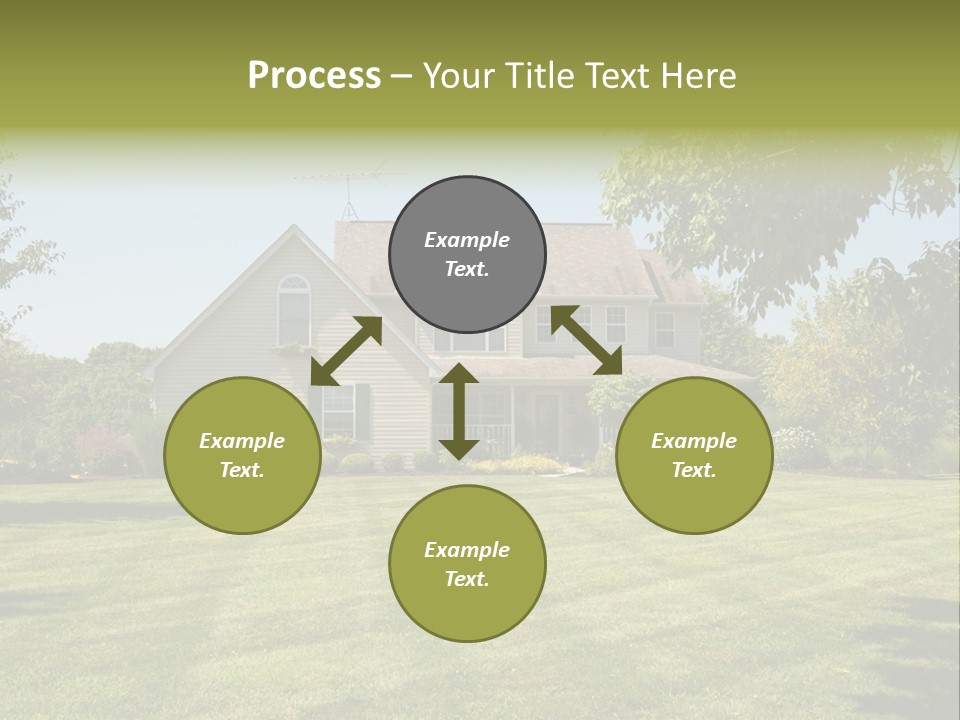 Process – Your Title Text Here

Example Text.

Example Text.

Example Text.

Example Text.